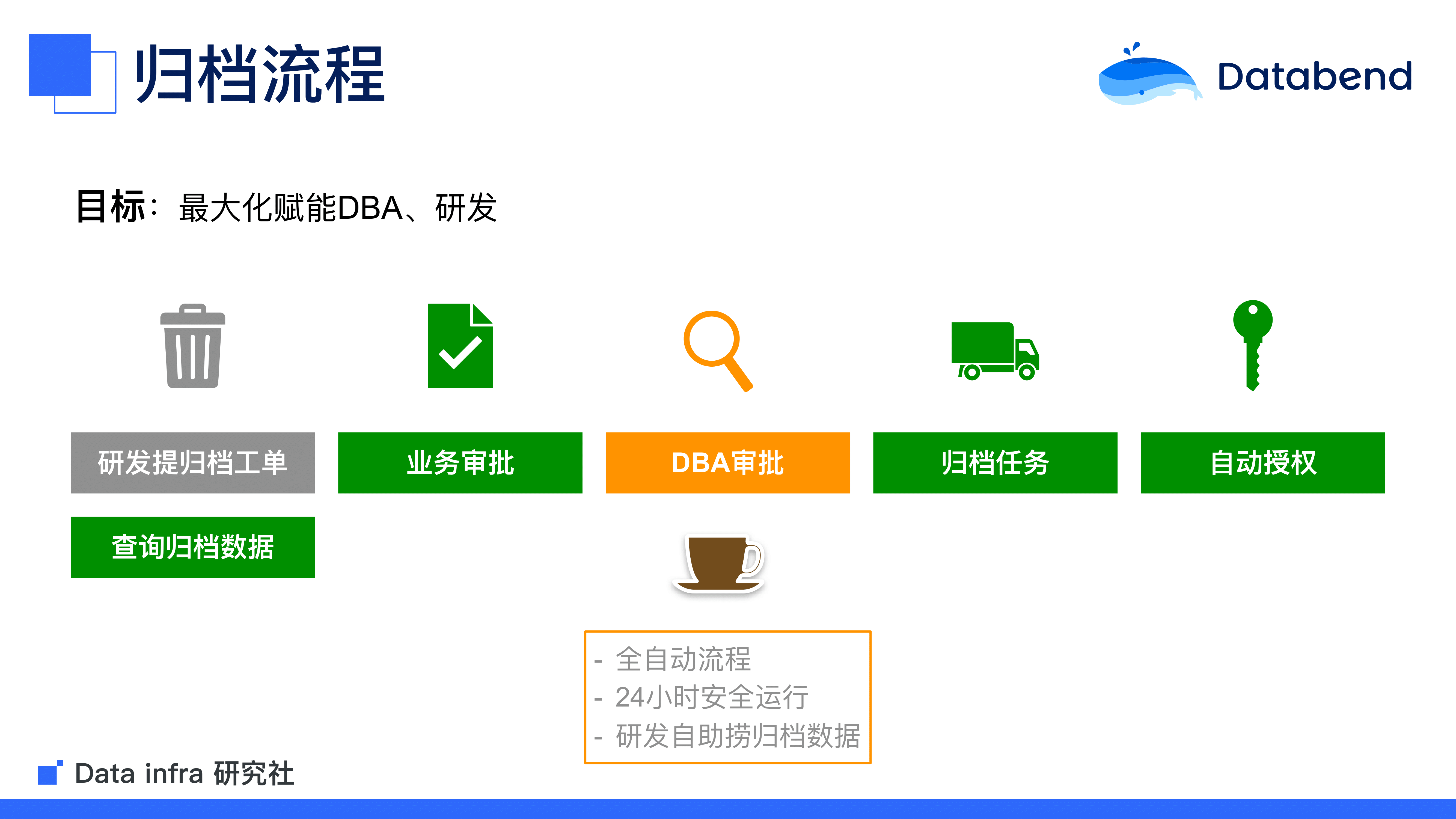 归档流程

Databend

目标：最大化赋能DBA、研发

研发提归档工单

业务审批

DBA审批

归档任务

自动授权

查询归档数据

- 全自动流程
- 24小时安全运行
- 研发自助捞归档数据

Data infra 研究社